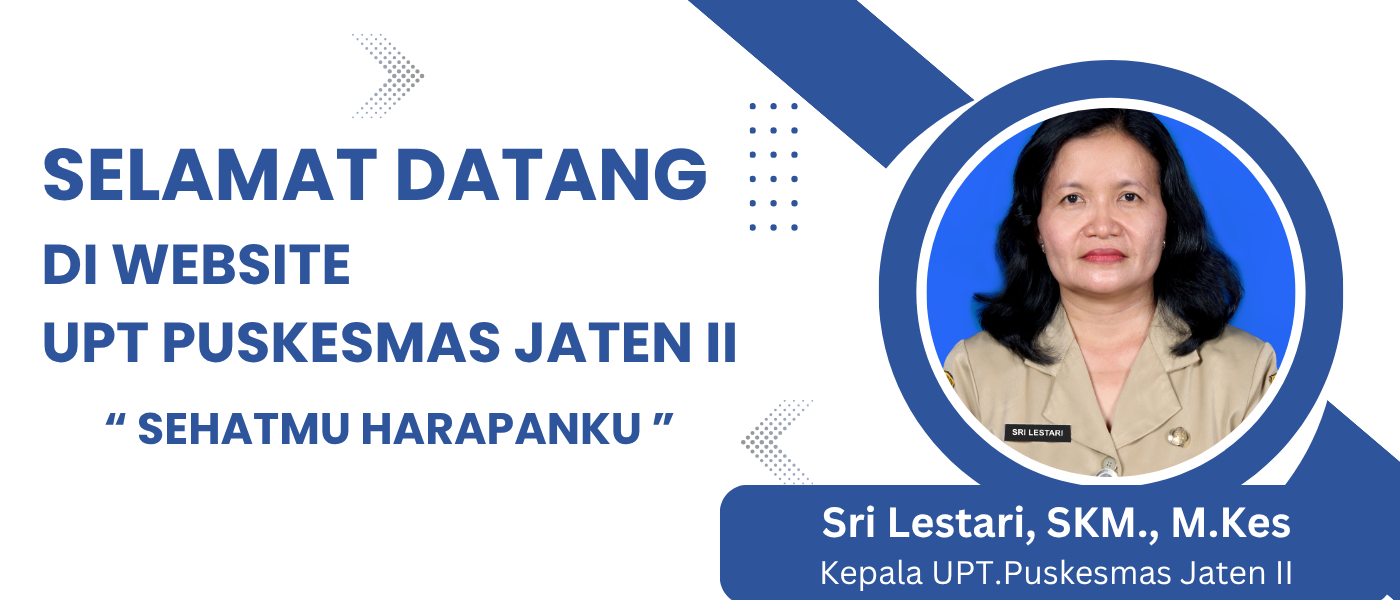 SELAMAT DATANG
DI WEBSITE
UPT PUSKESMAS JATEN II

“ SEHATMU HARAPANKU ”

SRI LESTARI

Sri Lestari, SKM., M.Kes
Kepala UPT.Puskesmas Jaten II